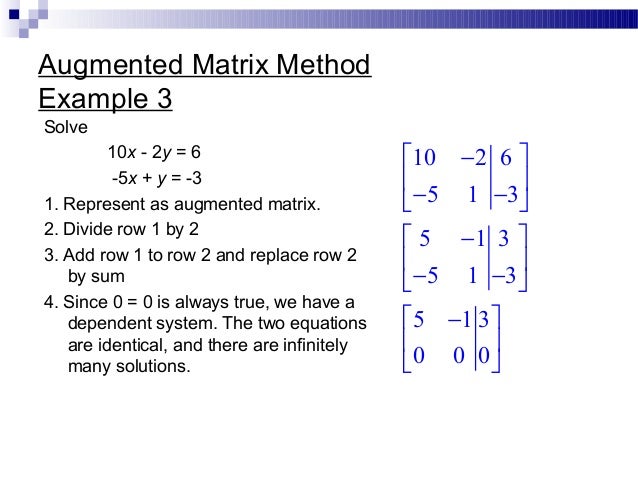 Augmented Matrix Method
Example 3

Solve

$10x - 2y = 6$

$-5x + y = -3$

1. Represent as augmented matrix.
2. Divide row 1 by 2
3. Add row 1 to row 2 and replace row 2 by sum
4. Since 0 = 0 is always true, we have a dependent system. The two equations are identical, and there are infinitely many solutions.

$\left[\begin{array}{cc|c} 10 & -2 & 6 \\ -5 & 1 & -3 \end{array}\right]$

$\left[\begin{array}{cc|c} 5 & -1 & 3 \\ -5 & 1 & -3 \end{array}\right]$

$\left[\begin{array}{cc|c} 5 & -1 & 3 \\ 0 & 0 & 0 \end{array}\right]$